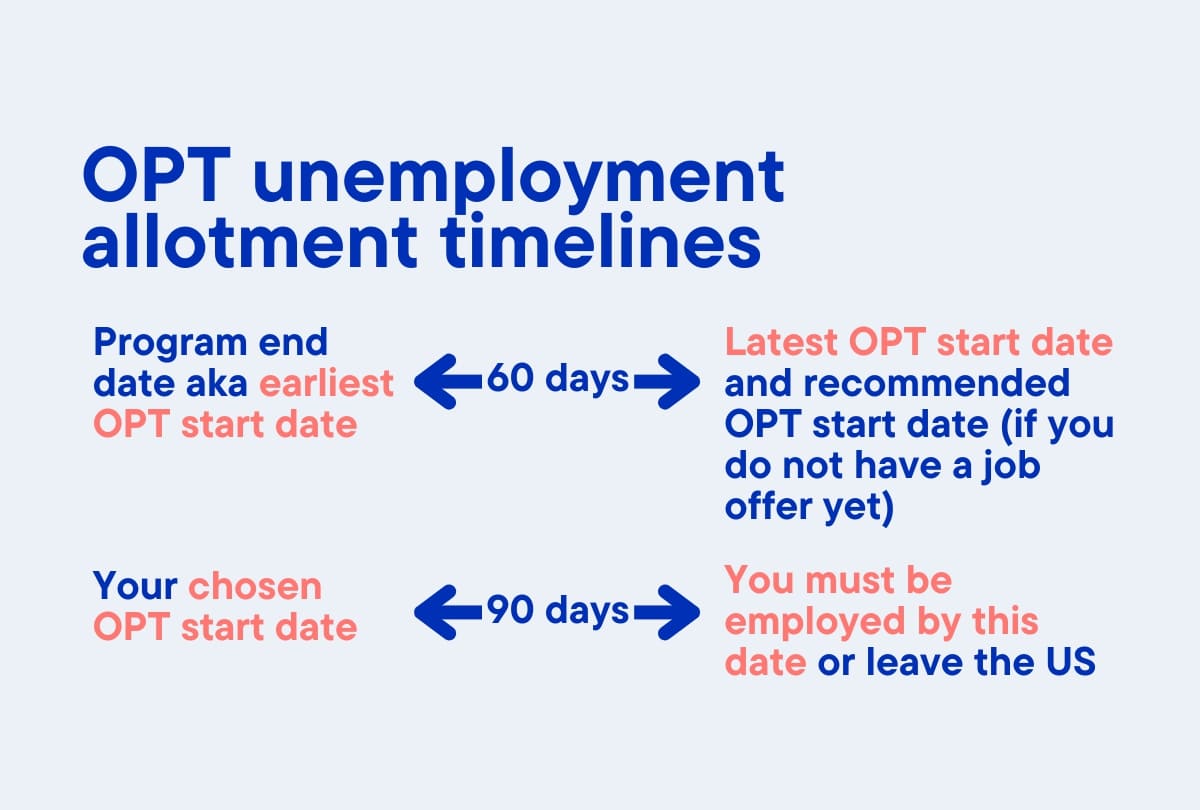 OPT unemployment allotment timelines

Program end date aka earliest OPT start date

60 days

Latest OPT start date and recommended OPT start date (if you do not have a job offer yet)

Your chosen OPT start date

90 days

You must be employed by this date or leave the US